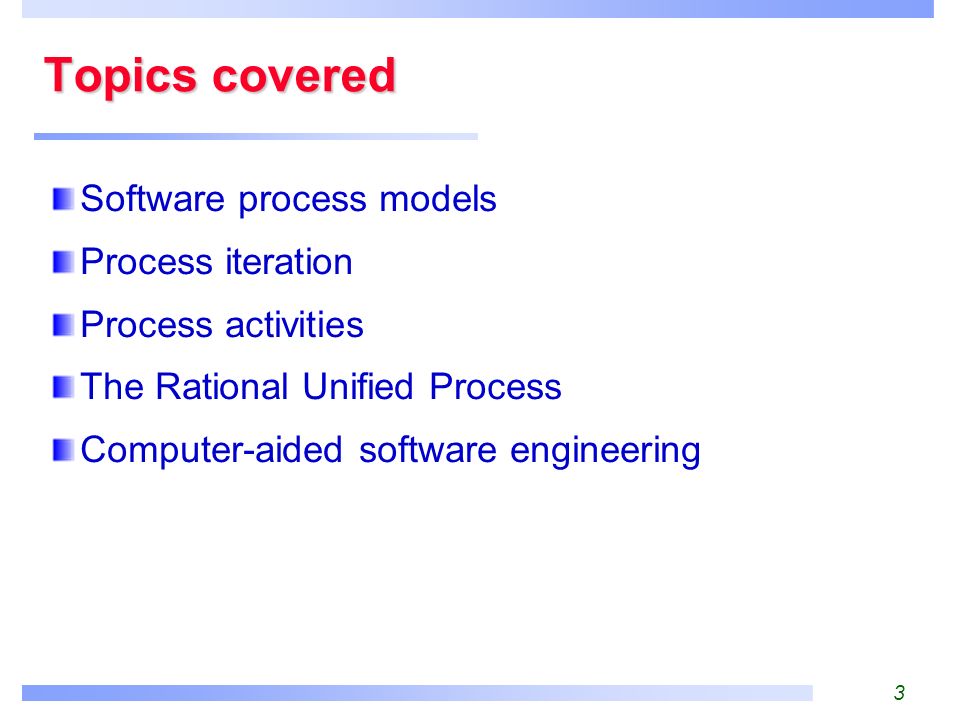 Topics covered

Software process models
Process iteration
Process activities
The Rational Unified Process
Computer-aided software engineering

3